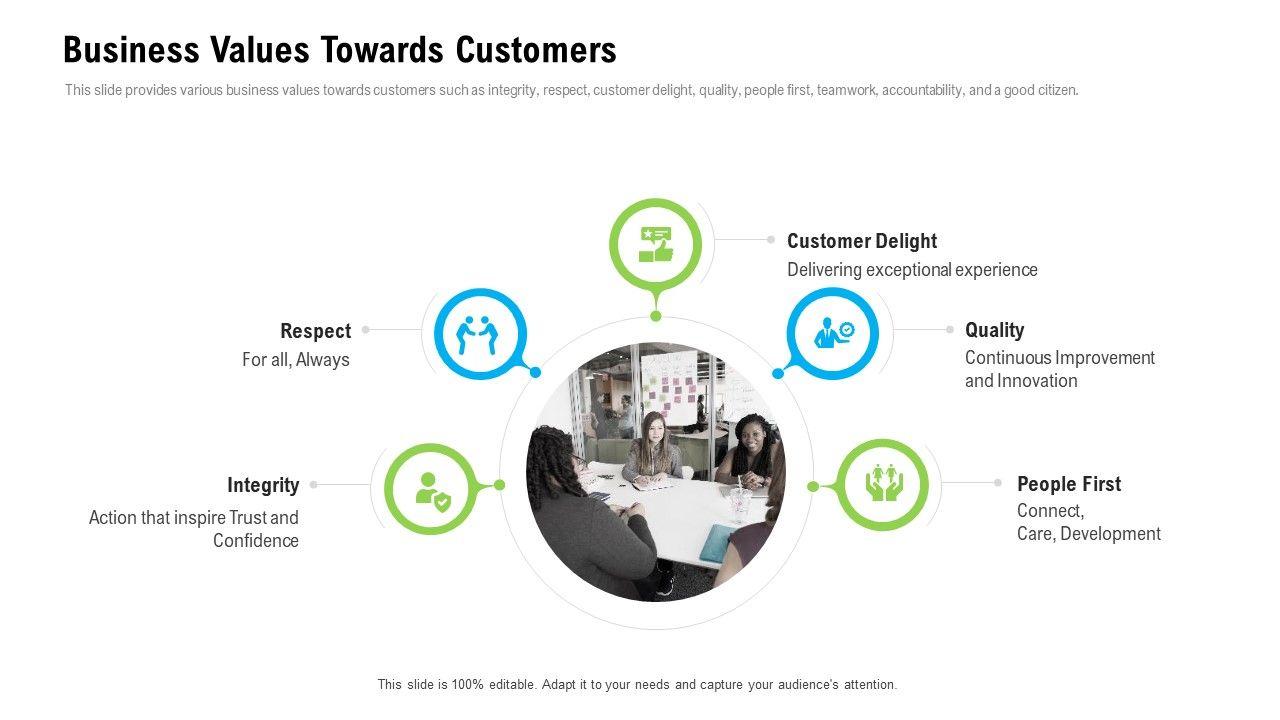 Business Values Towards Customers

This slide provides various business values towards customers such as integrity, respect, customer delight, quality, people first, teamwork, accountability, and a good citizen.

Customer Delight
Delivering exceptional experience

Respect
For all, Always

Quality
Continuous Improvement and Innovation

Integrity
Action that inspire Trust and Confidence

People First
Connect,
Care, Development

This slide is 100% editable. Adapt it to your needs and capture your audience's attention.